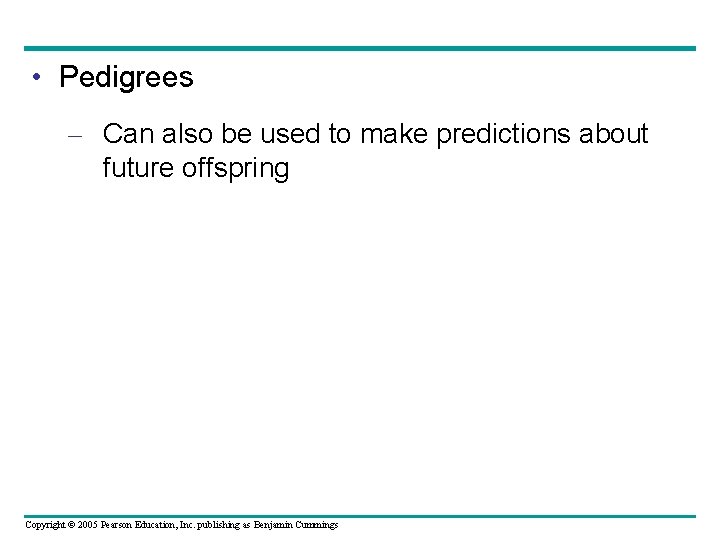 • Pedigrees

– Can also be used to make predictions about future offspring

Copyright © 2005 Pearson Education, Inc. publishing as Benjamin Cummings